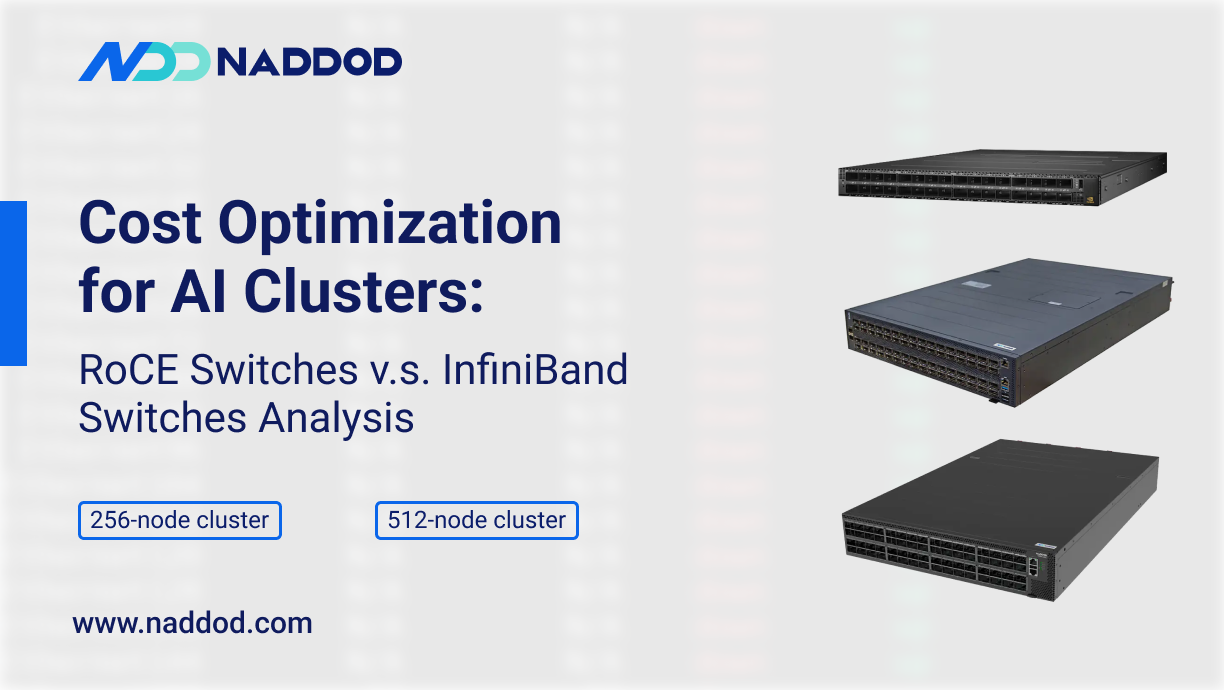 NADDOD

Cost Optimization for AI Clusters:

RoCE Switches v.s. InfiniBand Switches Analysis

256-node cluster

512-node cluster

www.naddod.com